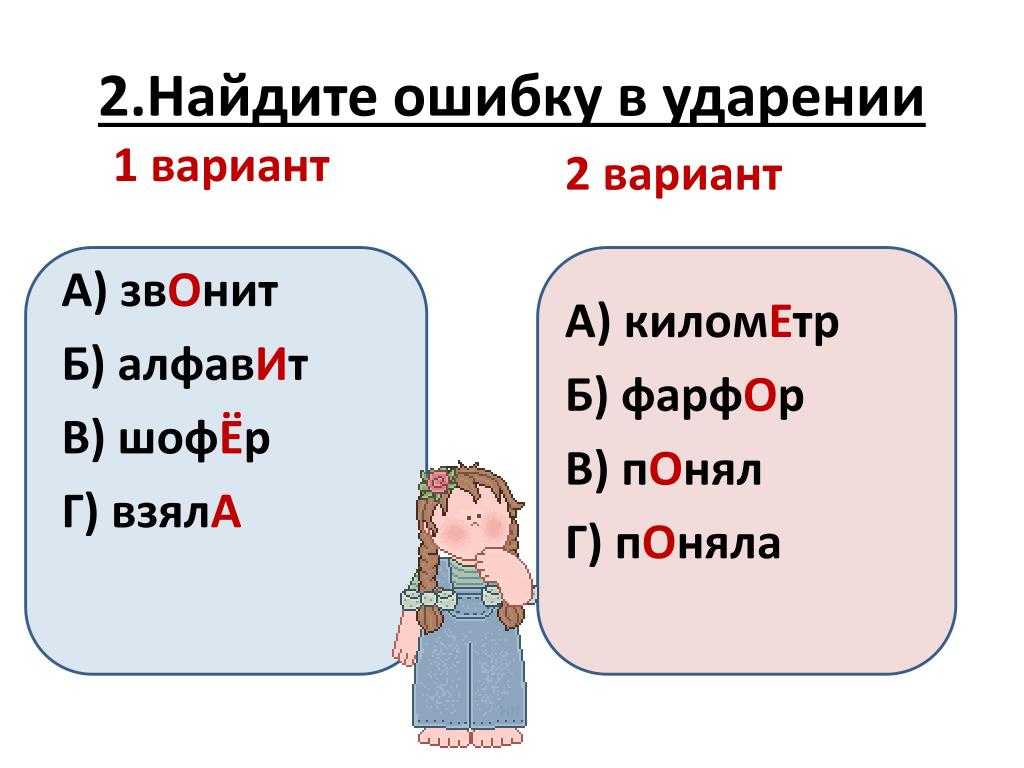 2.Найдите ошибку в ударении

1 вариант

А) звОнит
Б) алфавИт
В) шофЁр
Г) взялА

2 вариант

А) киломЕтр
Б) фарфОр
В) пОнял
Г) пОняла